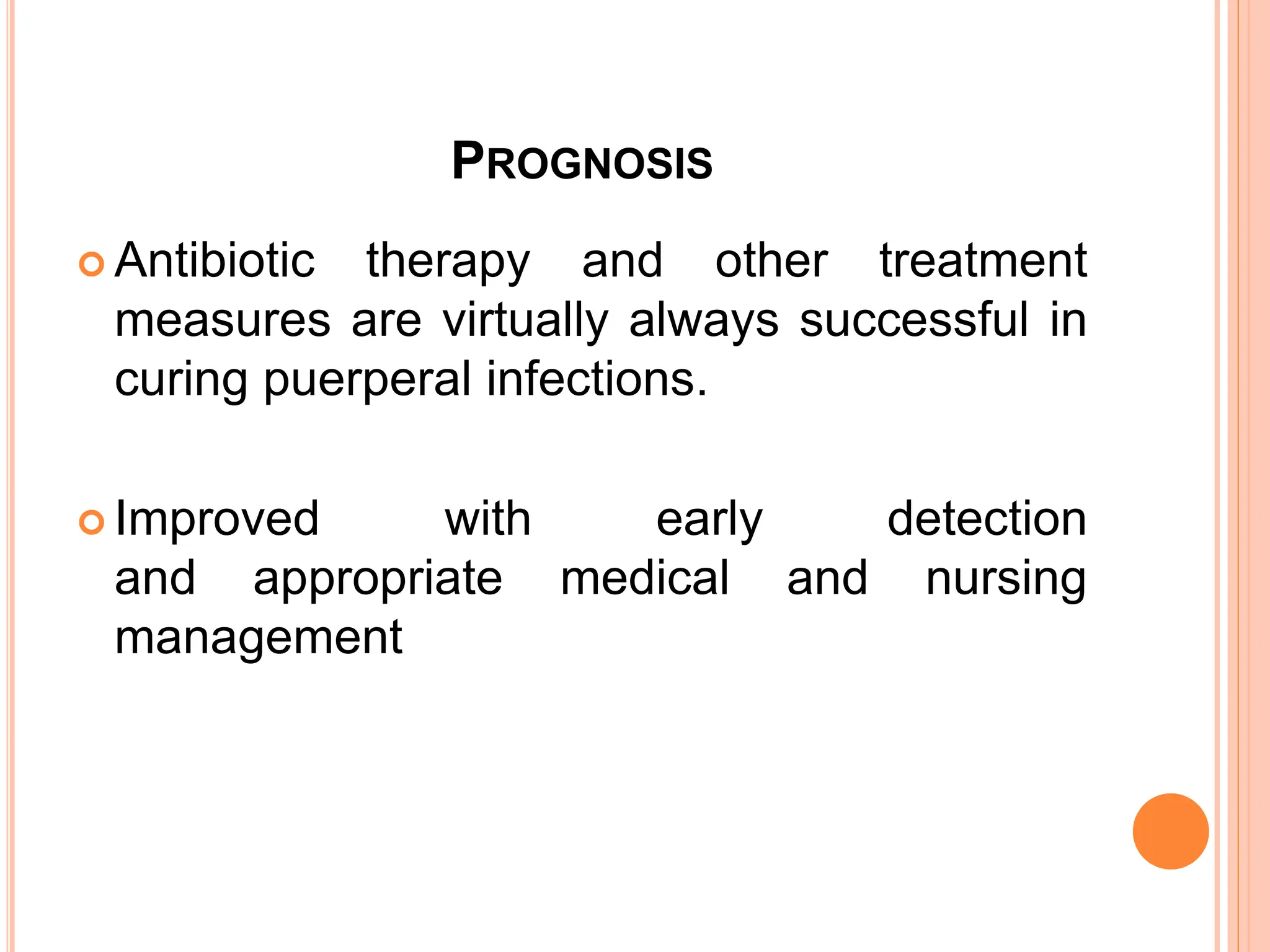 PROGNOSIS

Antibiotic therapy and other treatment measures are virtually always successful in curing puerperal infections.

Improved with early detection and appropriate medical and nursing management